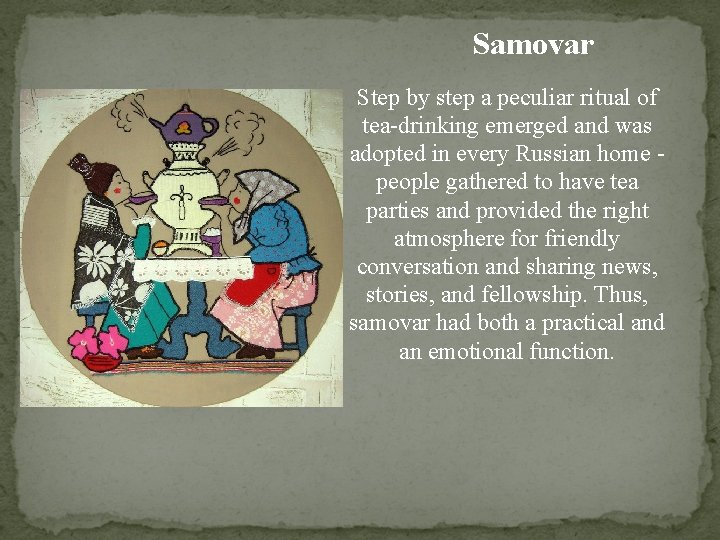 Samovar

Step by step a peculiar ritual of tea-drinking emerged and was adopted in every Russian home - people gathered to have tea parties and provided the right atmosphere for friendly conversation and sharing news, stories, and fellowship. Thus, samovar had both a practical and an emotional function.